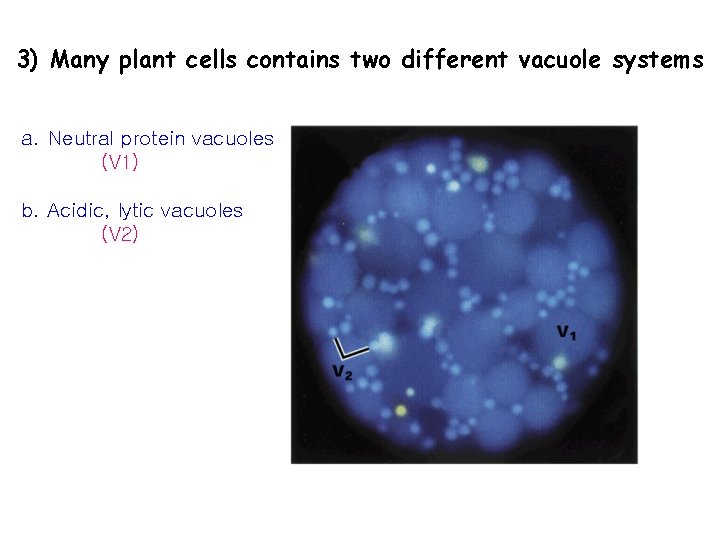 3) Many plant cells contains two different vacuole systems

a. Neutral protein vacuoles
(V1)

b. Acidic, lytic vacuoles
(V2)

$V_1$

$V_2$